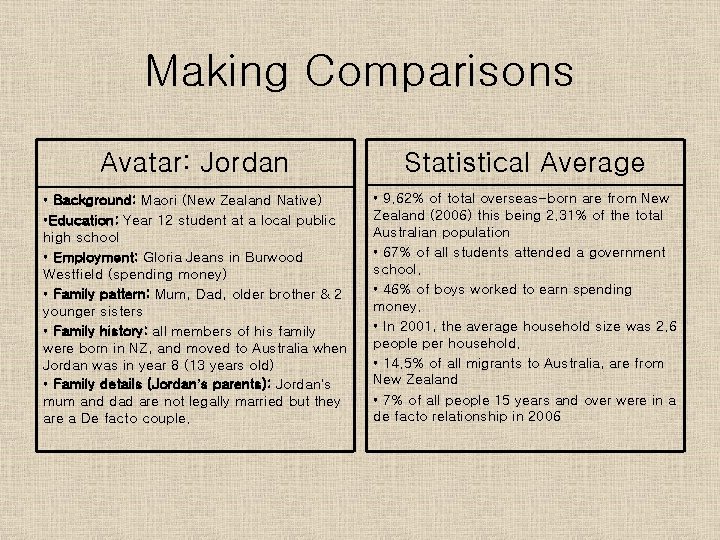 Making Comparisons

Avatar: Jordan

• Background: Maori (New Zealand Native)

•Education: Year 12 student at a local public high school

• Employment: Gloria Jeans in Burwood Westfield (spending money)

• Family pattern: Mum, Dad, older brother & 2 younger sisters

• Family history: all members of his family were born in NZ, and moved to Australia when Jordan was in year 8 (13 years old)

• Family details (Jordan's parents): Jordan's mum and dad are not legally married but they are a De facto couple.

Statistical Average

• 9.62% of total overseas-born are from New Zealand (2006) this being 2.31% of the total Australian population

• 67% of all students attended a government school.

• 46% of boys worked to earn spending money.

• In 2001, the average household size was 2.6 people per household.

• 14.5% of all migrants to Australia, are from New Zealand

• 7% of all people 15 years and over were in a de facto relationship in 2006